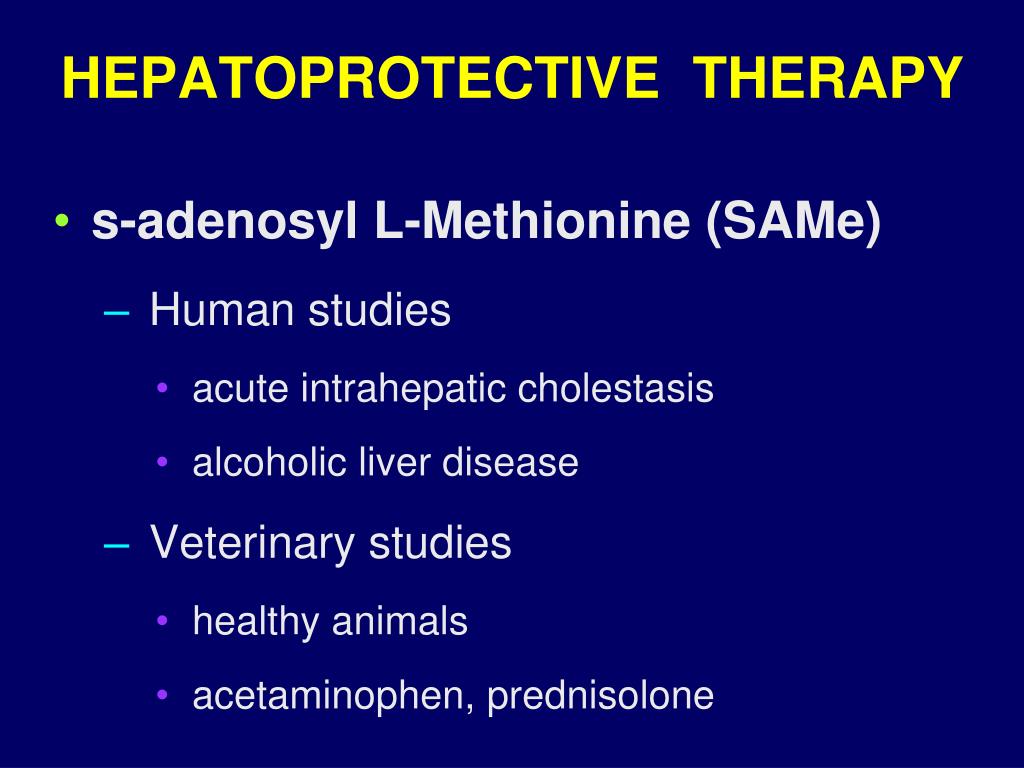 HEPATOPROTECTIVE THERAPY

• s-adenosyl L-Methionine (SAMe)

– Human studies

• acute intrahepatic cholestasis

• alcoholic liver disease

– Veterinary studies

• healthy animals

• acetaminophen, prednisolone